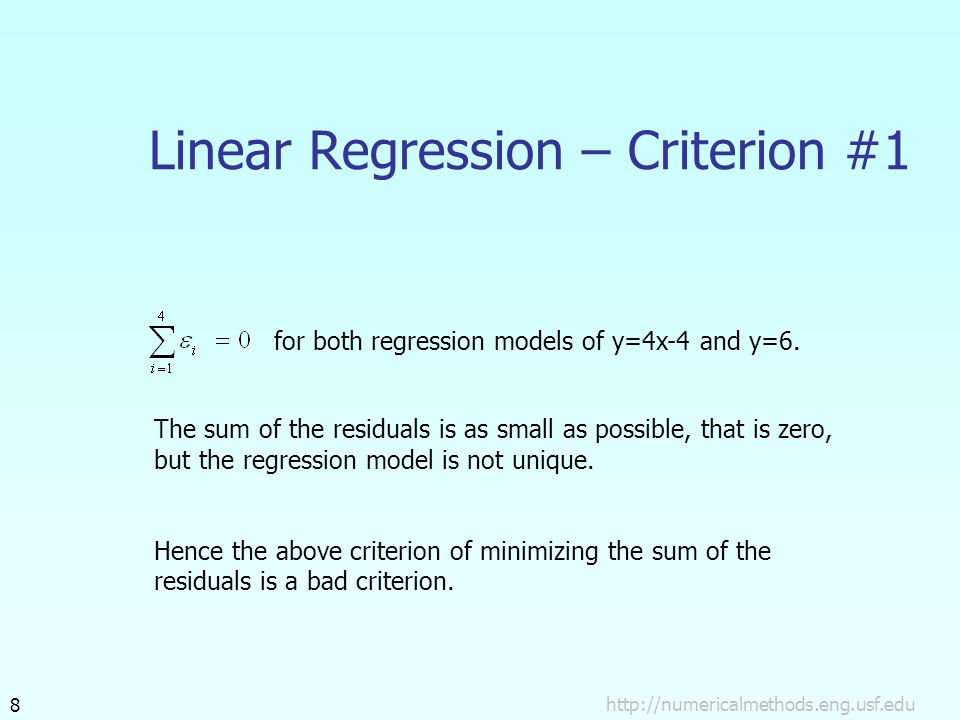 Linear Regression – Criterion #1

$\sum_{i=1}^{4} \varepsilon_i = 0$ for both regression models of y=4x-4 and y=6.

The sum of the residuals is as small as possible, that is zero, but the regression model is not unique.

Hence the above criterion of minimizing the sum of the residuals is a bad criterion.

8

http://numericalmethods.eng.usf.edu